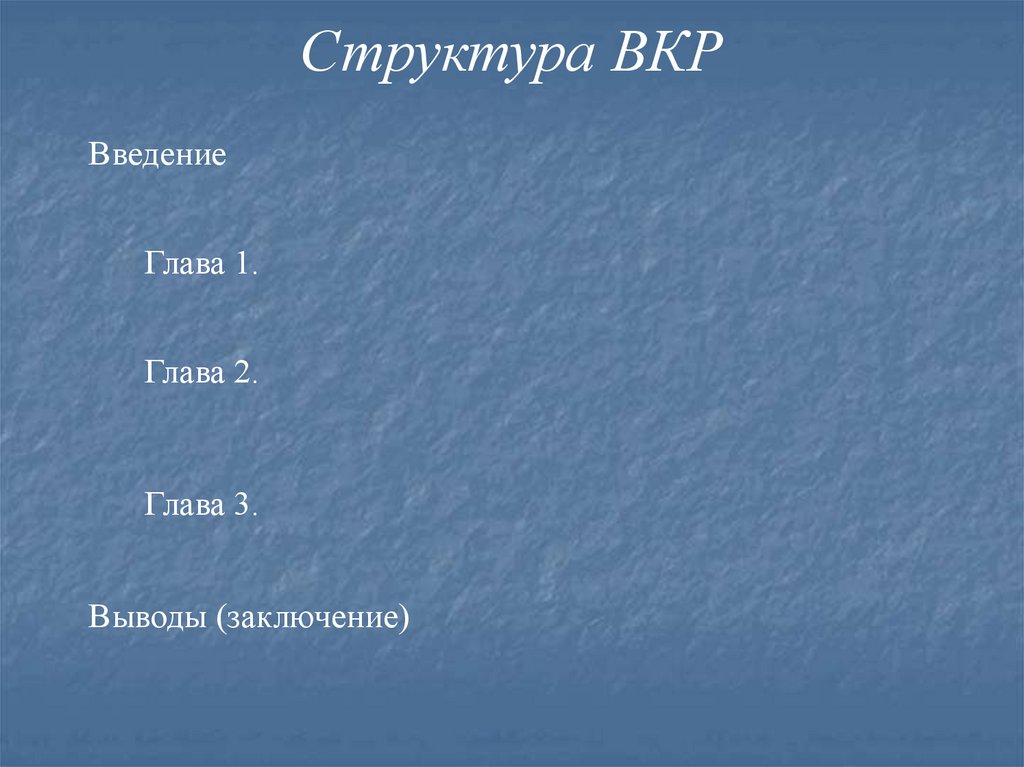 Структура ВКР

Введение

Глава 1.

Глава 2.

Глава 3.

Выводы (заключение)